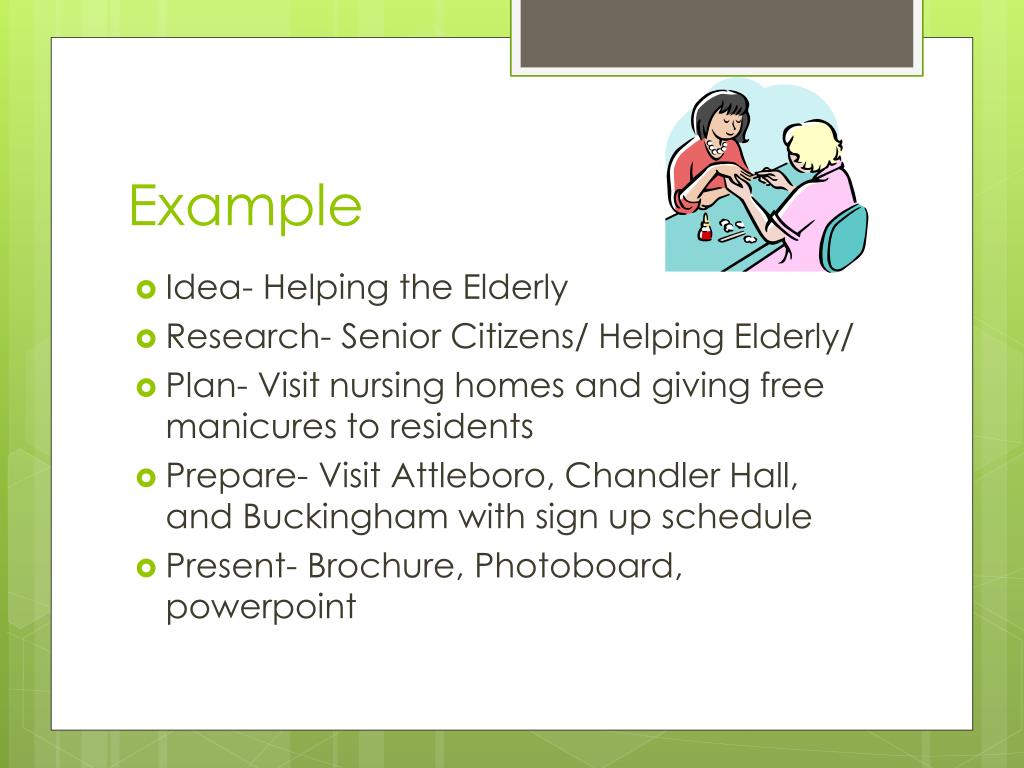 Example

Idea- Helping the Elderly

Research- Senior Citizens/ Helping Elderly/

Plan- Visit nursing homes and giving free manicures to residents

Prepare- Visit Attleboro, Chandler Hall, and Buckingham with sign up schedule

Present- Brochure, Photoboard, powerpoint